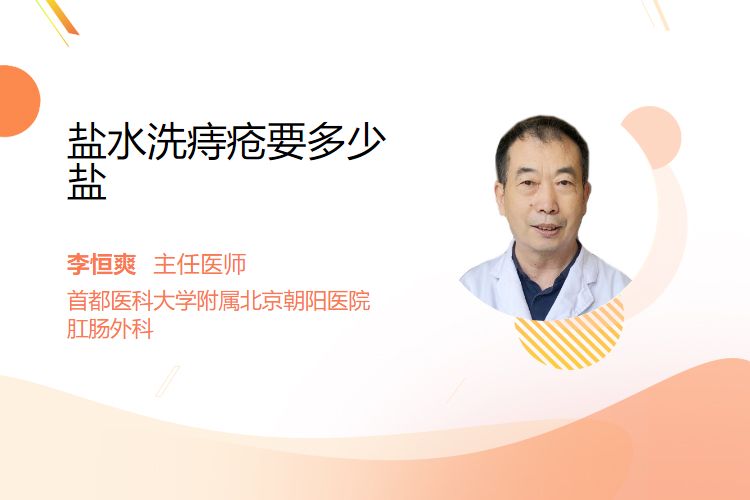 盐水洗痔疮要多少盐

李恒爽 主任医师
首都医科大学附属北京朝阳医院
肛肠外科